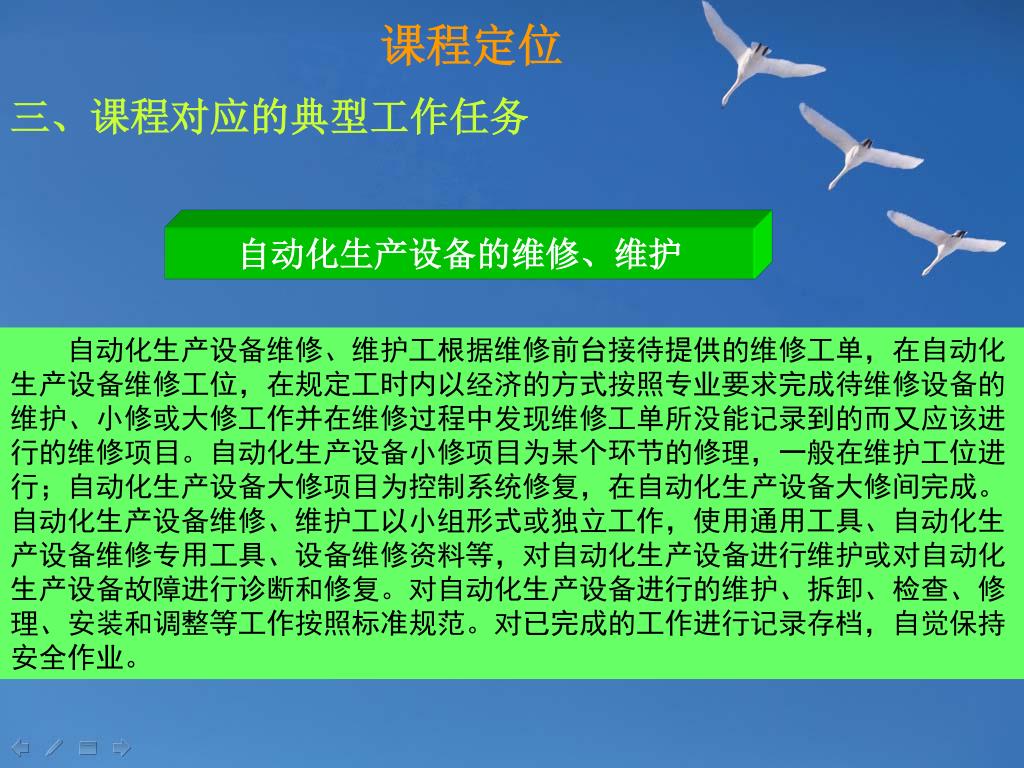 课程定位

三、课程对应的典型工作任务

自动化生产设备的维修、维护

自动化生产设备维修、维护工根据维修前台接待提供的维修工单，在自动化生产设备维修工位，在规定工时内以经济的方式按照专业要求完成待维修设备的维护、小修或大修工作并在维修过程中发现维修工单所没能记录到的而又应该进行的维修项目。自动化生产设备小修项目为某个环节的修理，一般在维护工位进行；自动化生产设备大修项目为控制系统修复，在自动化生产设备大修间完成。自动化生产设备维修、维护工以小组形式或独立工作，使用通用工具、自动化生产设备维修专用工具、设备维修资料等，对自动化生产设备进行维护或对自动化生产设备故障进行诊断和修复。对自动化生产设备进行的维护、拆卸、检查、修理、安装和调整等工作按照标准规范。对已完成的工作进行记录存档，自觉保持安全作业。